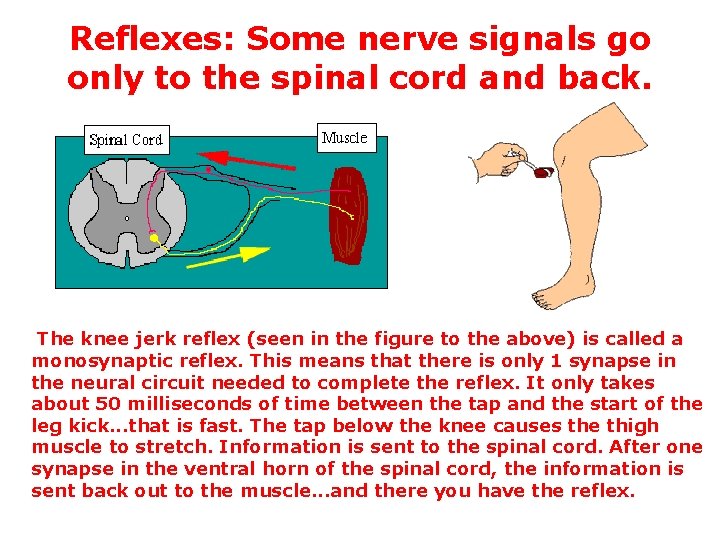 Reflexes: Some nerve signals go only to the spinal cord and back.

Spinal Cord

Muscle

The knee jerk reflex (seen in the figure to the above) is called a monosynaptic reflex. This means that there is only 1 synapse in the neural circuit needed to complete the reflex. It only takes about 50 milliseconds of time between the tap and the start of the leg kick...that is fast. The tap below the knee causes the thigh muscle to stretch. Information is sent to the spinal cord. After one synapse in the ventral horn of the spinal cord, the information is sent back out to the muscle...and there you have the reflex.